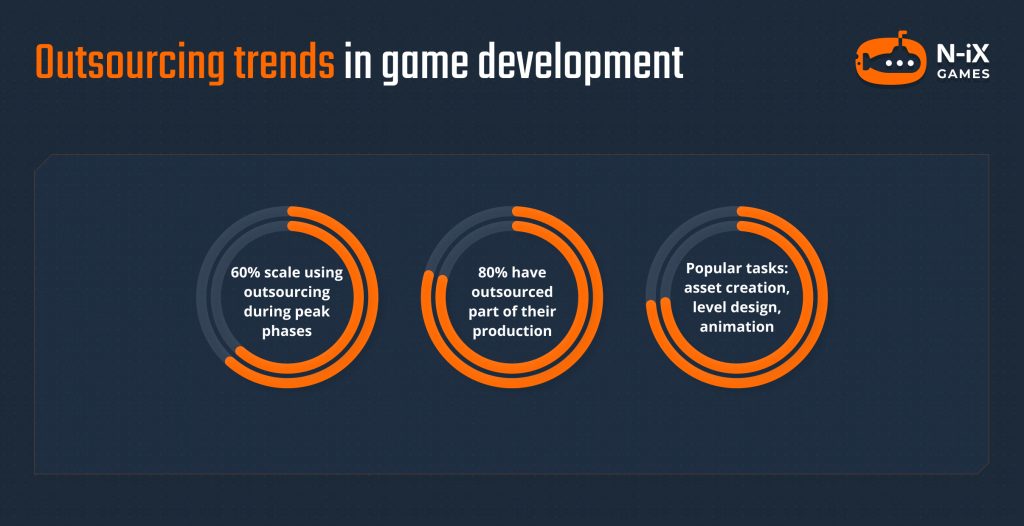 Outsourcing trends in game development

N-iX GAMES

60% scale using outsourcing during peak phases

80% have outsourced part of their production

Popular tasks: asset creation, level design, animation